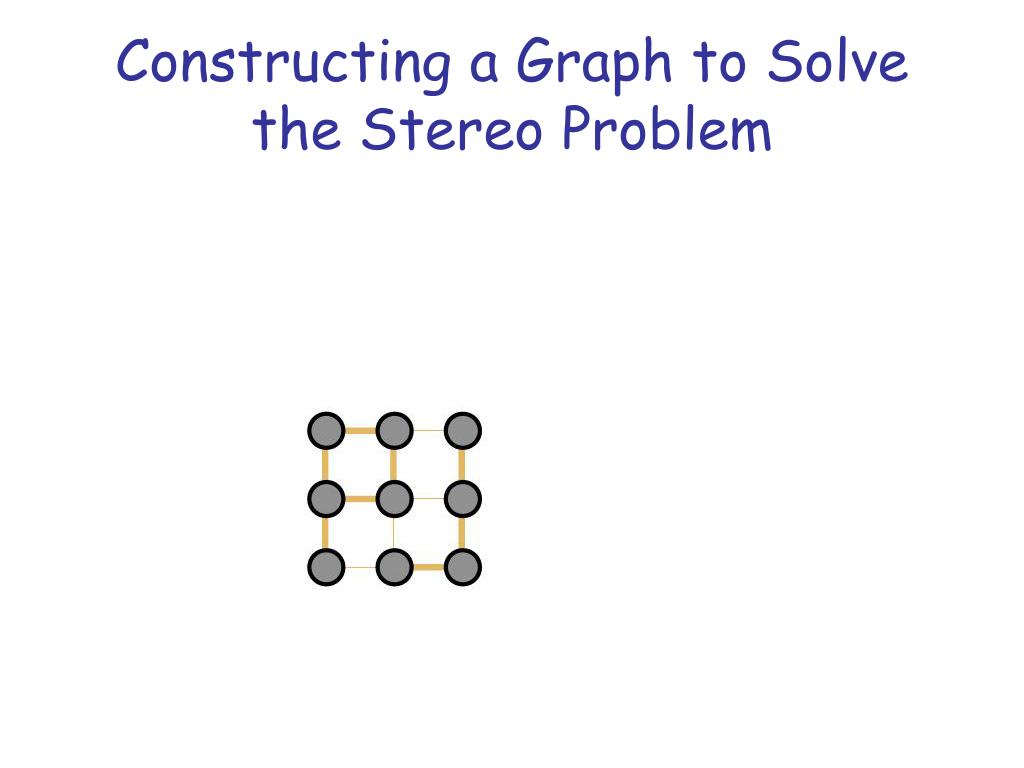 Constructing a Graph to Solve the Stereo Problem